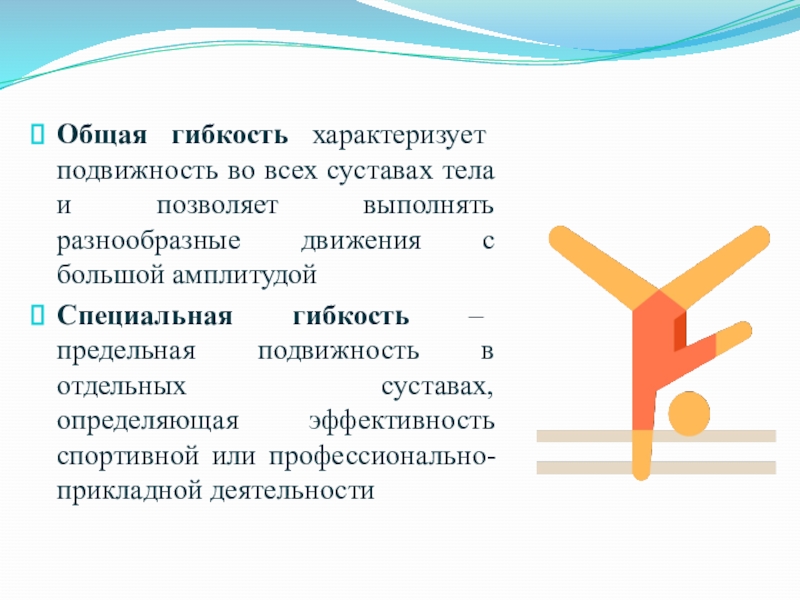 Общая гибкость характеризует подвижность во всех суставах тела и позволяет выполнять разнообразные движения с большой амплитудой

Специальная гибкость – предельная подвижность в отдельных суставах, определяющая эффективность спортивной или профессионально-прикладной деятельности